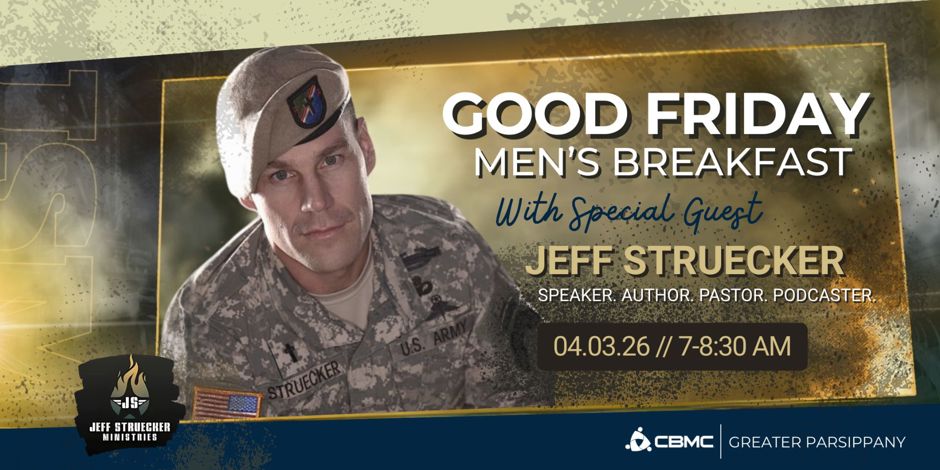 GOOD FRIDAY
MEN'S BREAKFAST

With Special Guest

JEFF STRUECKER

SPEAKER. AUTHOR. PASTOR. PODCASTER.

04.03.26 // 7-8:30 AM

U.S. ARMY

STRUECKER

JS
JEFF STRUECKER MINISTRIES

CBMC | GREATER PARSIPPANY